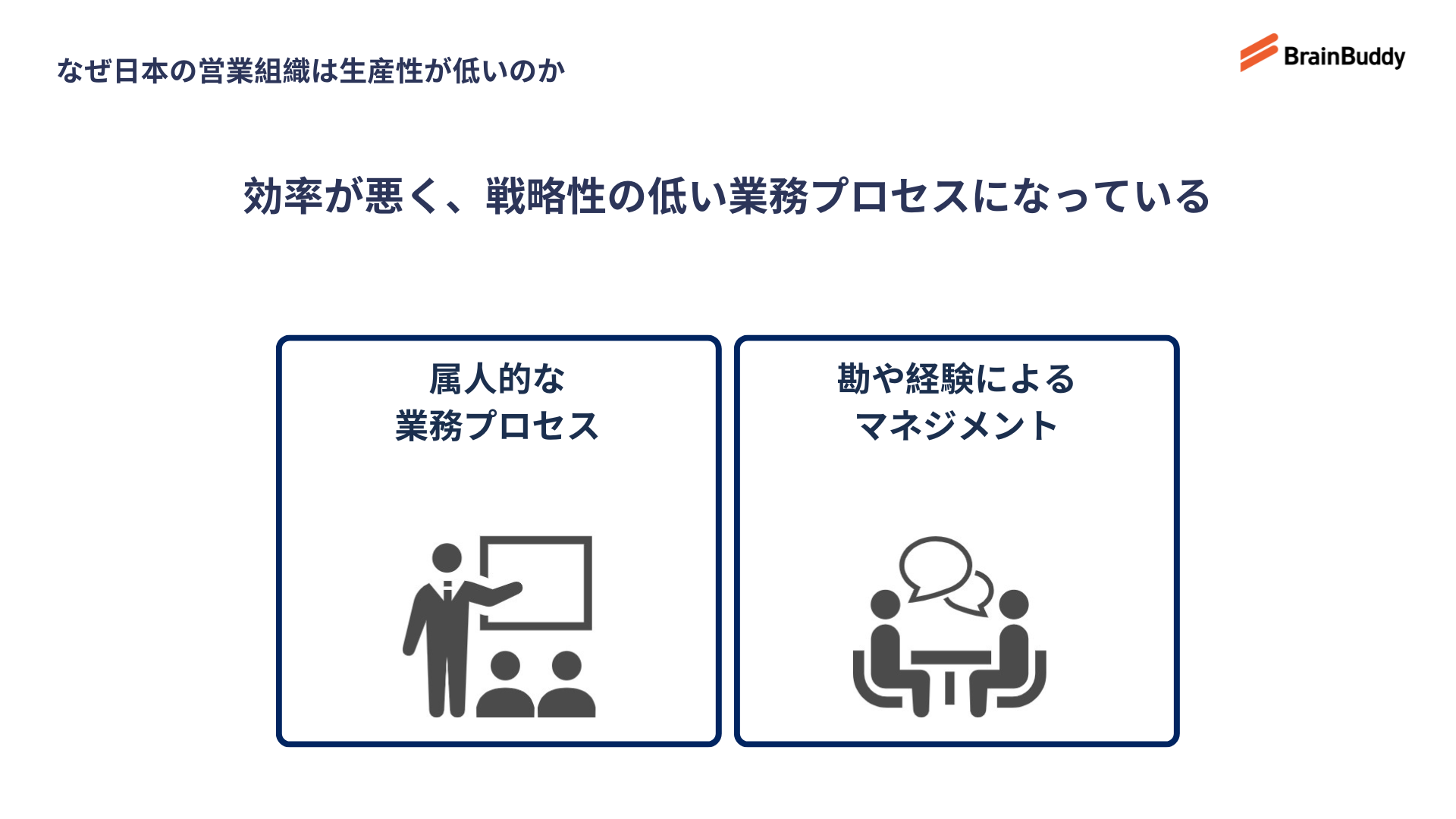 なぜ日本の営業組織は生産性が低いのか

BrainBuddy

効率が悪く、戦略性の低い業務プロセスになっている

属人的な
業務プロセス

勘や経験による
マネジメント